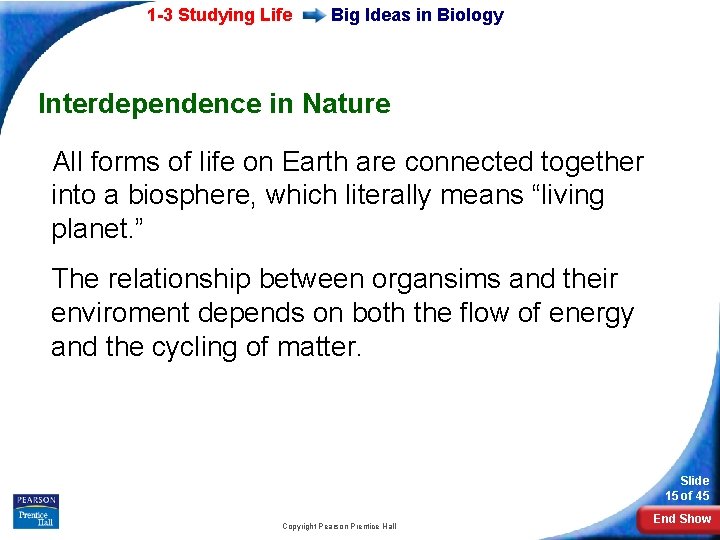 1-3 Studying Life Big Ideas in Biology

Interdependence in Nature

All forms of life on Earth are connected together into a biosphere, which literally means “living planet.”

The relationship between organsims and their enviroment depends on both the flow of energy and the cycling of matter.

PEARSON Prentice Hall

Copyright Pearson Prentice Hall

Slide 15 of 45

End Show